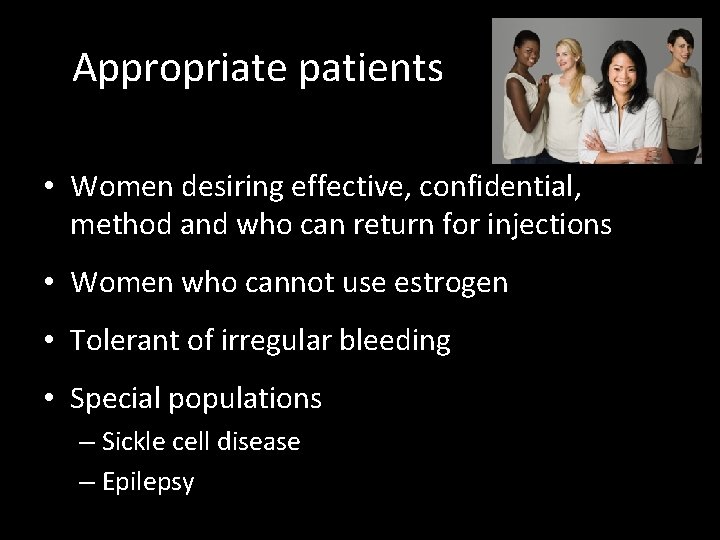 Appropriate patients

• Women desiring effective, confidential, method and who can return for injections
• Women who cannot use estrogen
• Tolerant of irregular bleeding
• Special populations
– Sickle cell disease
– Epilepsy